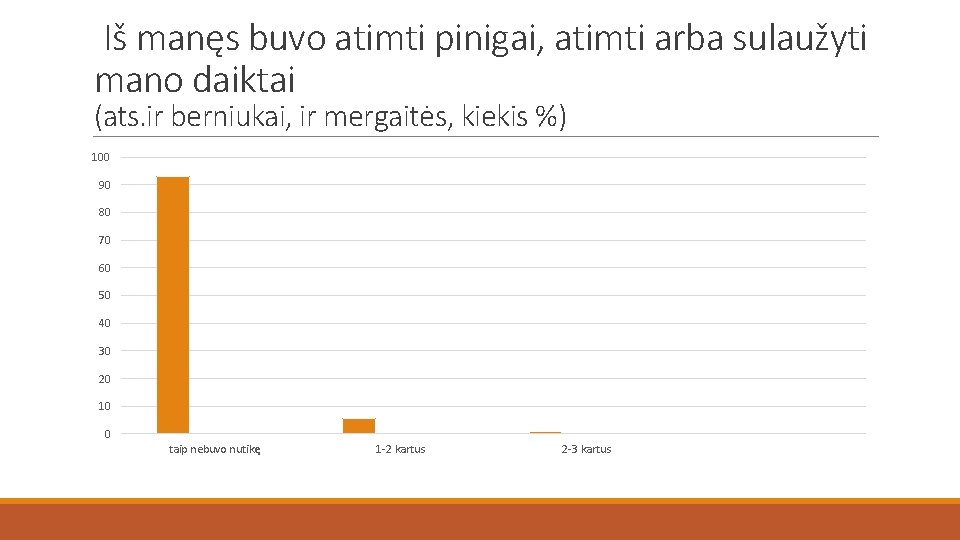 Iš manęs buvo atimti pinigai, atimti arba sulaužyti mano daiktai
(ats.ir berniukai, ir mergaitės, kiekis %)

100
90
80
70
60
50
40
30
20
10
0

taip nebuvo nutikę
1-2 kartus
2-3 kartus